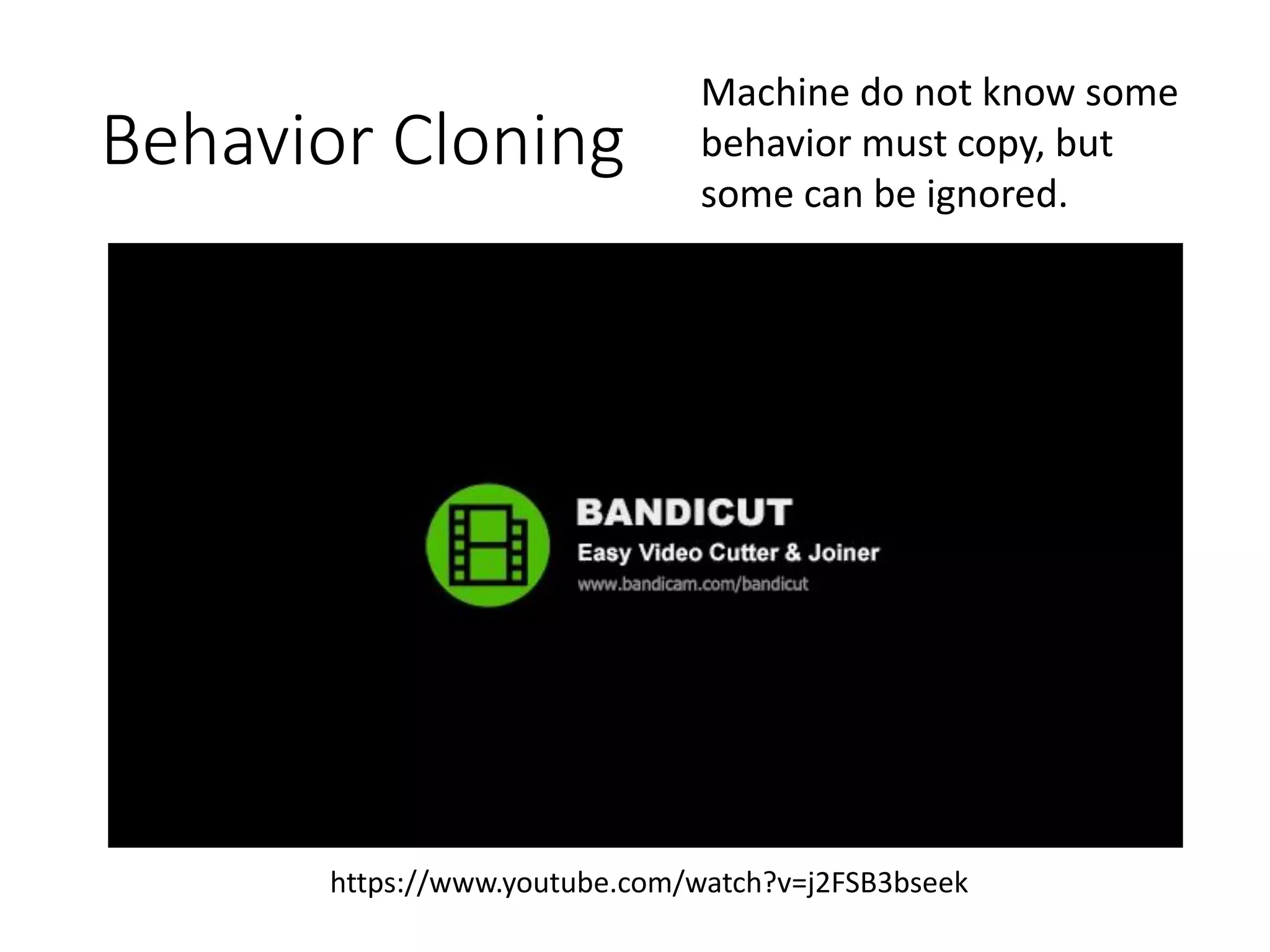 Behavior Cloning

Machine do not know some behavior must copy, but some can be ignored.

BANDICUT
Easy Video Cutter & Joiner
www.bandicam.com/bandicut

https://www.youtube.com/watch?v=j2FSB3bseek